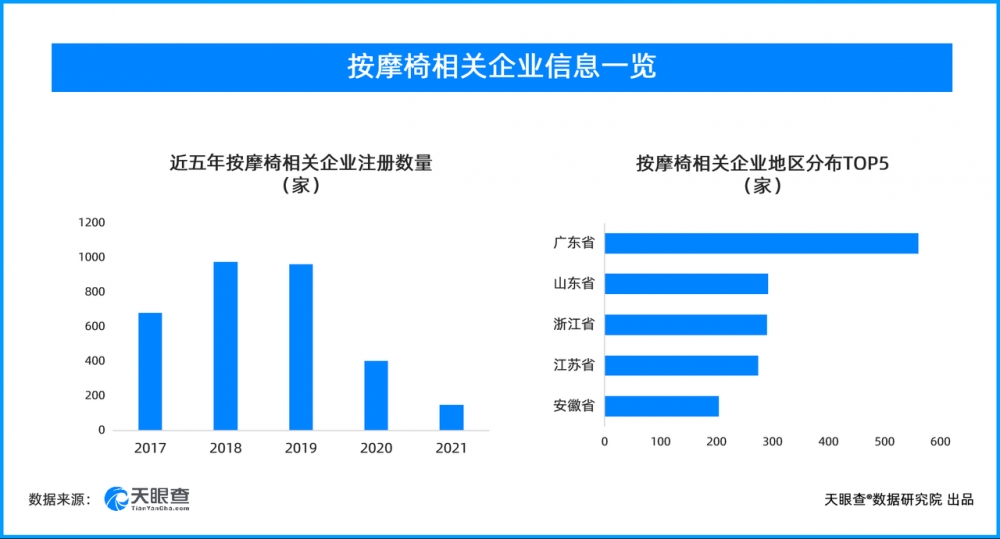 按摩椅相关企业信息一览

近五年按摩椅相关企业注册数量
（家）

1200
1000
800
600
400
200
0

2017
2018
2019
2020
2021

按摩椅相关企业地区分布TOP5
（家）

广东省
山东省
浙江省
江苏省
安徽省

0
100
200
300
400
500
600

数据来源：天眼查 TianYanCha.com

天眼查®数据研究院 出品